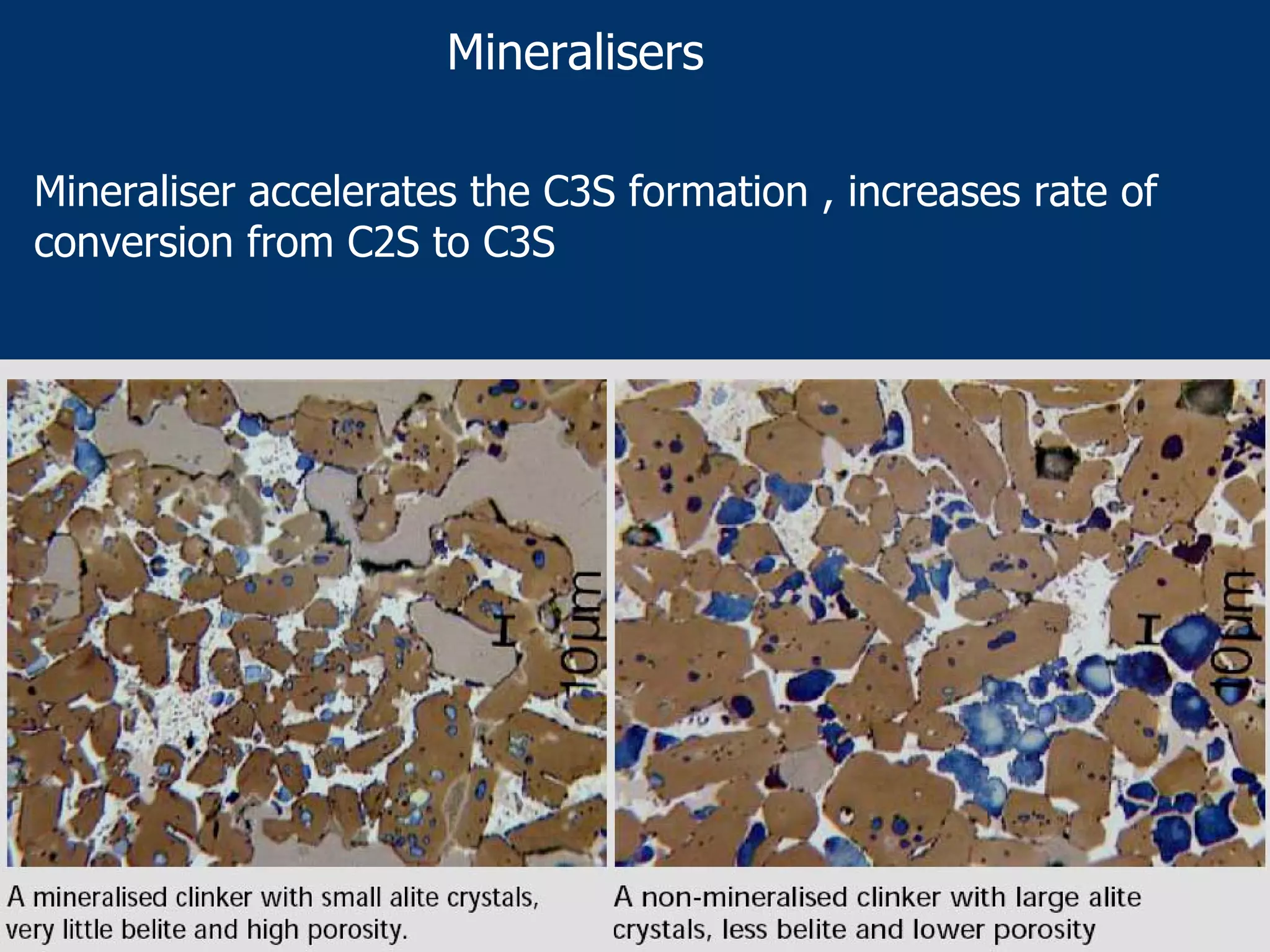 Mineralisers

Mineraliser accelerates the C3S formation , increases rate of conversion from C2S to C3S

10µm

10µm

A mineralised clinker with small alite crystals, very little belite and high porosity.

A non-mineralised clinker with large alite crystals, less belite and lower porosity